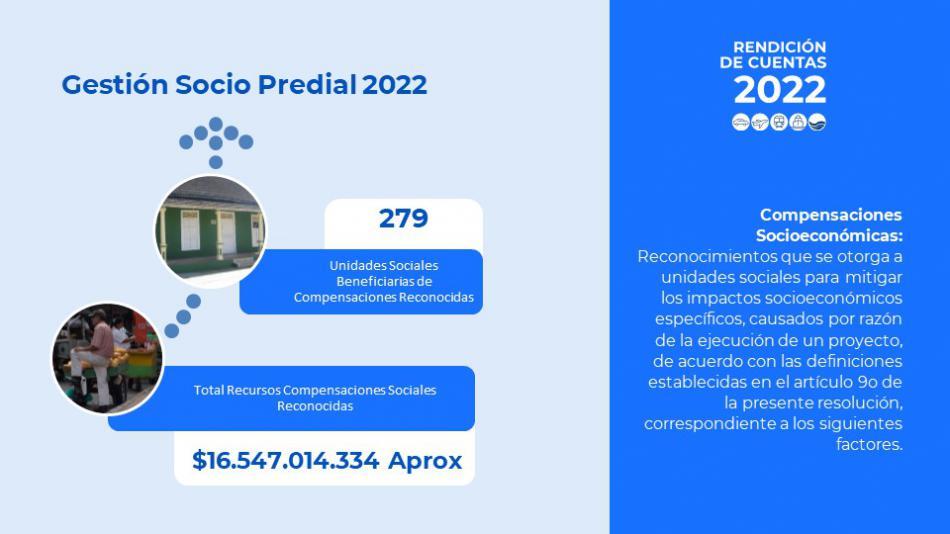 Gestión Socio Predial 2022

279

Unidades Sociales Beneficiarias de Compensaciones Reconocidas

Total Recursos Compensaciones Sociales Reconocidas

$16.547.014.334 Aprox

RENDICIÓN DE CUENTAS 2022

Compensaciones Socioeconómicas: Reconocimientos que se otorga a unidades sociales para mitigar los impactos socioeconómicos específicos, causados por razón de la ejecución de un proyecto, de acuerdo con las definiciones establecidas en el artículo 9o de la presente resolución, correspondiente a los siguientes factores.